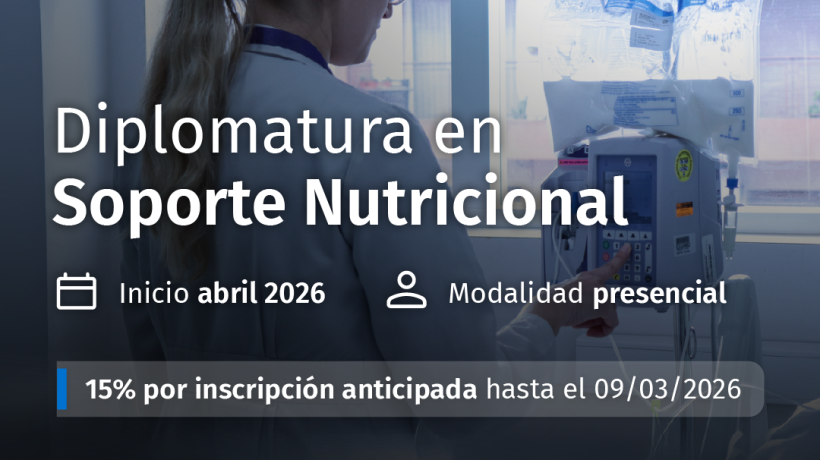 Diplomatura en
Soporte Nutricional

Inicio abril 2026

Modalidad presencial

15% por inscripción anticipada hasta el 09/03/2026